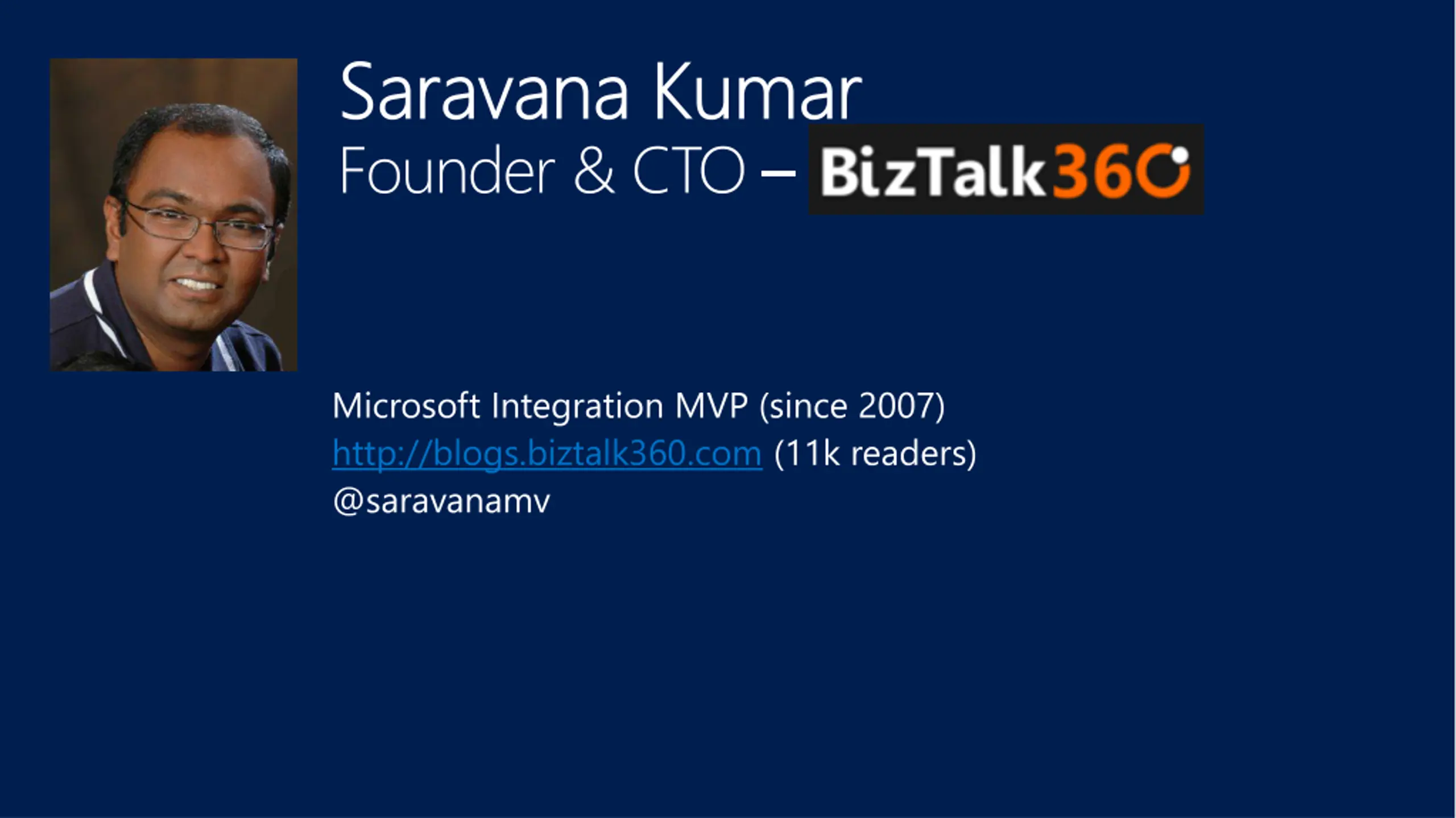 Saravana Kumar
Founder & CTO – BizTalk360

Microsoft Integration MVP (since 2007)
http://blogs.biztalk360.com (11k readers)
@saravanamv